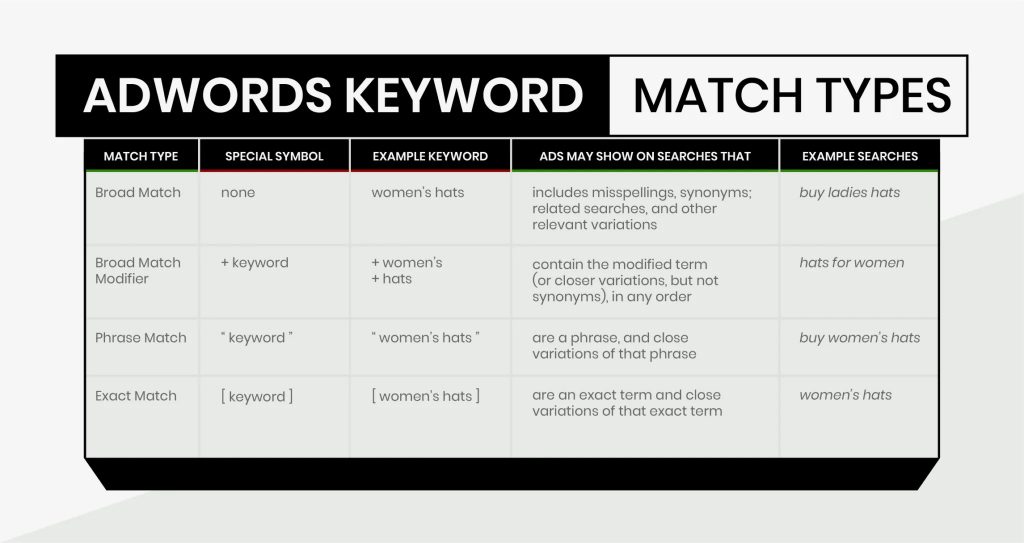 ADWORDS KEYWORD MATCH TYPES

| MATCH TYPE | SPECIAL SYMBOL | EXAMPLE KEYWORD | ADS MAY SHOW ON SEARCHES THAT | EXAMPLE SEARCHES |
|---|---|---|---|---|
| Broad Match | none | women's hats | includes misspellings, synonyms; related searches, and other relevant variations | buy ladies hats |
| Broad Match Modifier | + keyword | + women's + hats | contain the modified term (or closer variations, but not synonyms), in any order | hats for women |
| Phrase Match | " keyword " | " women's hats " | are a phrase, and close variations of that phrase | buy women's hats |
| Exact Match | [ keyword ] | [ women's hats ] | are an exact term and close variations of that exact term | women's hats |